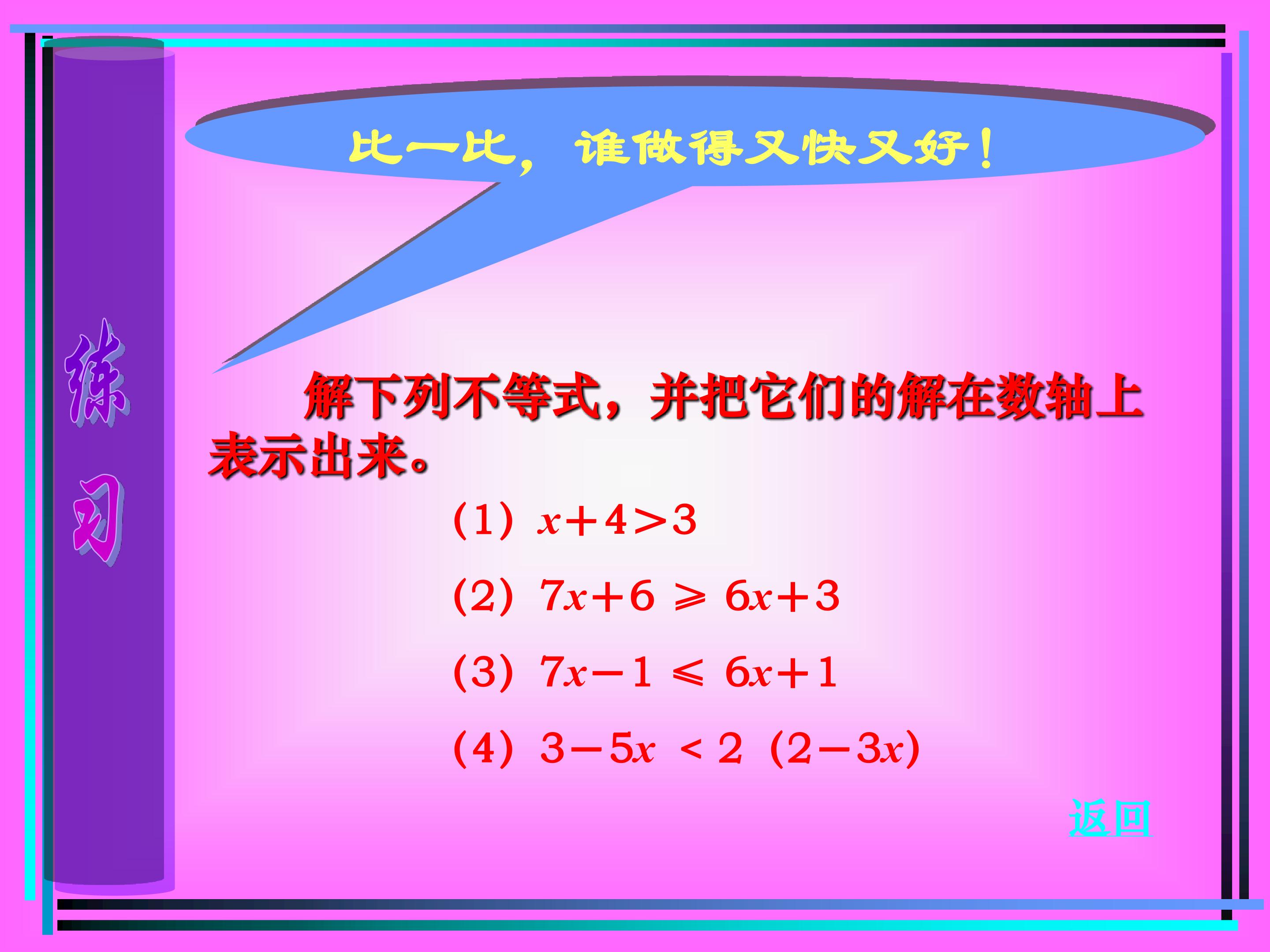 练习

比一比，谁做得又快又好！

解下列不等式，并把它们的解在数轴上表示出来。

（1）$x+4>3$

（2）$7x+6 \geqslant 6x+3$

（3）$7x-1 \leqslant 6x+1$

（4）$3-5x < 2（2-3x）$

返回